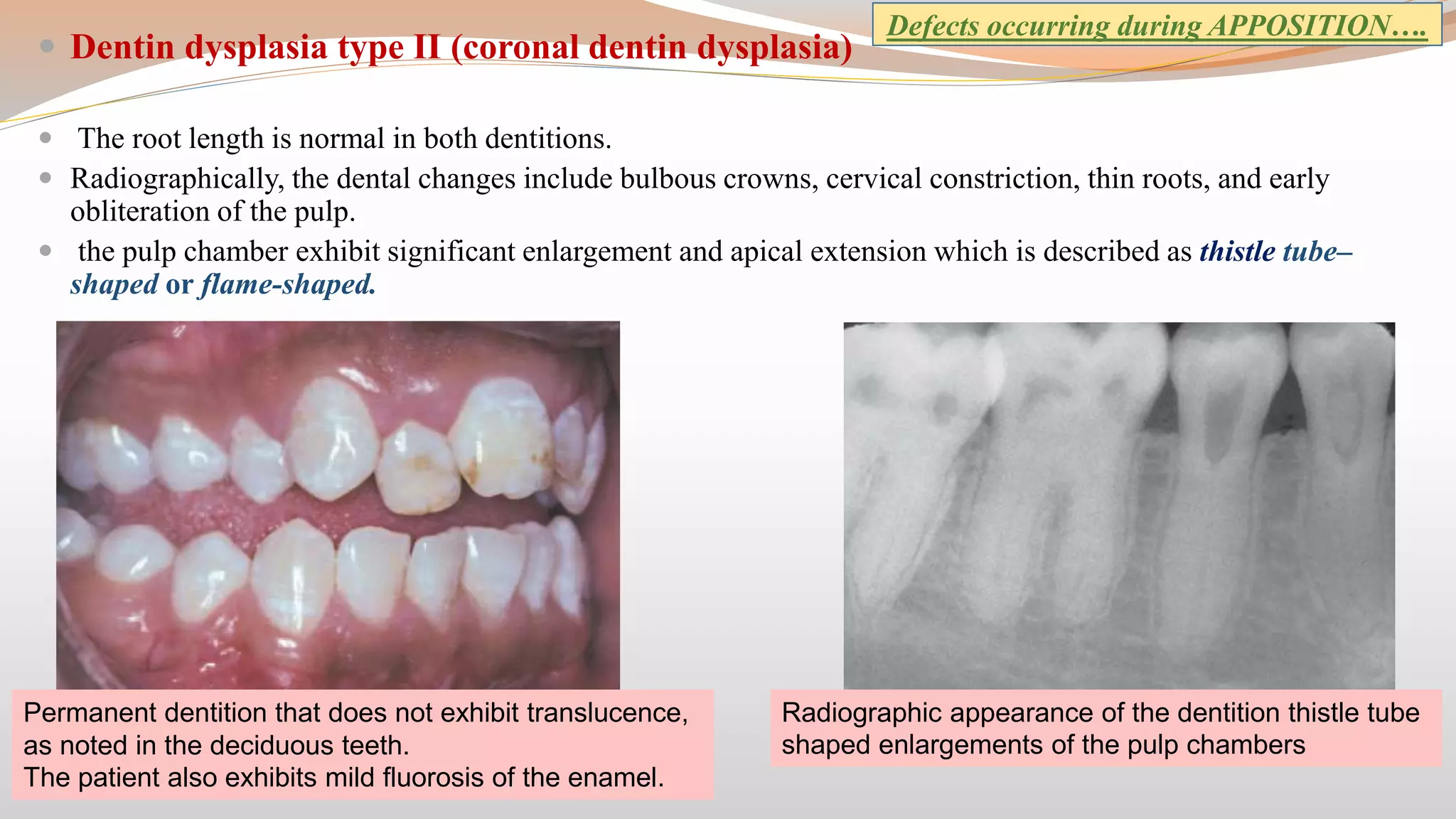 Defects occurring during APPOSITION….

Dentin dysplasia type II (coronal dentin dysplasia)

The root length is normal in both dentitions.

Radiographically, the dental changes include bulbous crowns, cervical constriction, thin roots, and early obliteration of the pulp.

the pulp chamber exhibit significant enlargement and apical extension which is described as thistle tube–shaped or flame-shaped.

Permanent dentition that does not exhibit translucence, as noted in the deciduous teeth.
The patient also exhibits mild fluorosis of the enamel.

Radiographic appearance of the dentition thistle tube shaped enlargements of the pulp chambers